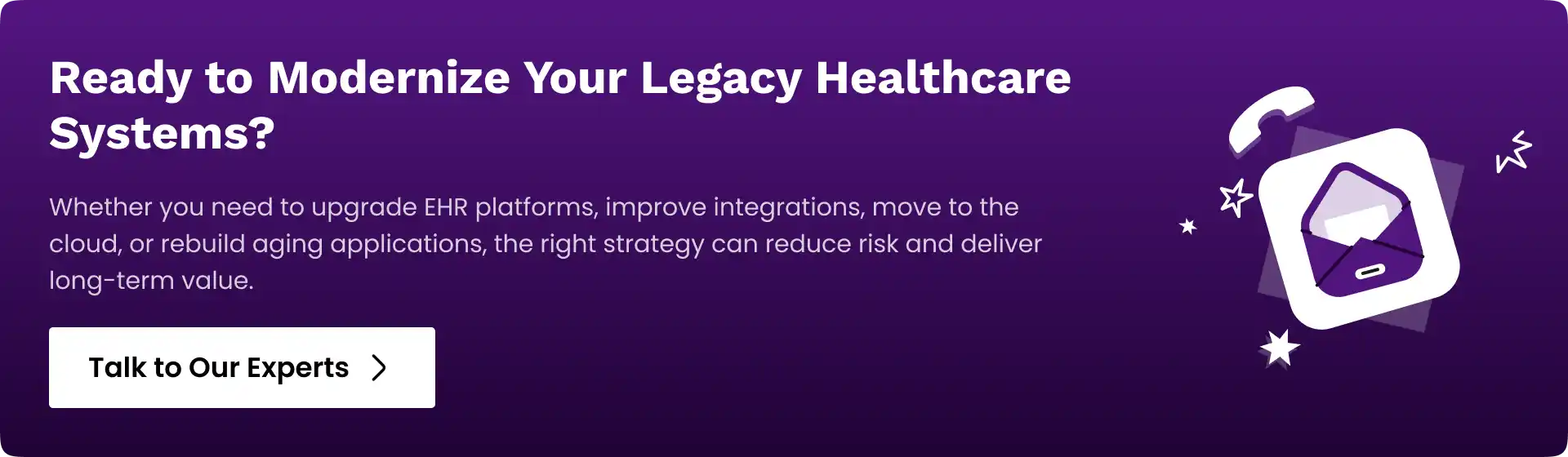 Ready to Modernize Your Legacy Healthcare Systems?

Whether you need to upgrade EHR platforms, improve integrations, move to the cloud, or rebuild aging applications, the right strategy can reduce risk and deliver long-term value.

Talk to Our Experts